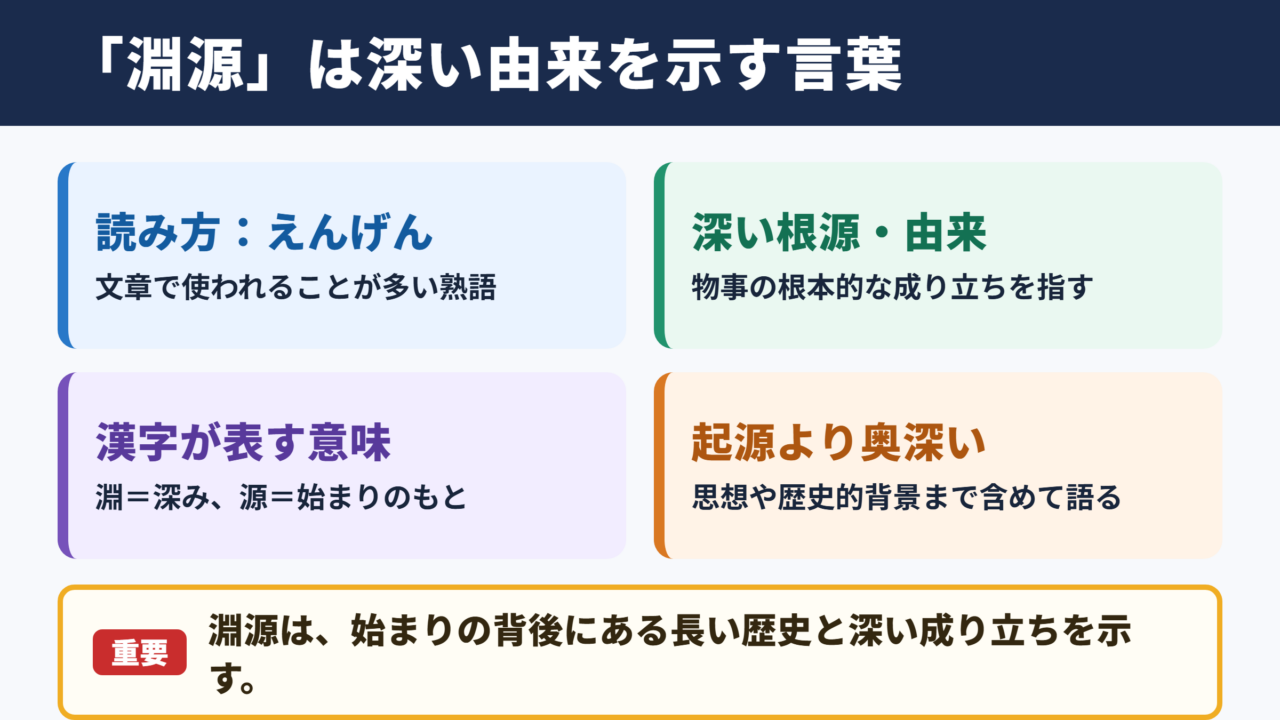 「淵源」は深い由来を示す言葉

読み方：えんげん
文章で使われることが多い熟語

深い根源・由来
物事の根本的な成り立ちを指す

漢字が表す意味
淵＝深み、源＝始まりのもと

起源より奥深い
思想や歴史的背景まで含めて語る

重要

淵源は、始まりの背後にある長い歴史と深い成り立ちを示す。